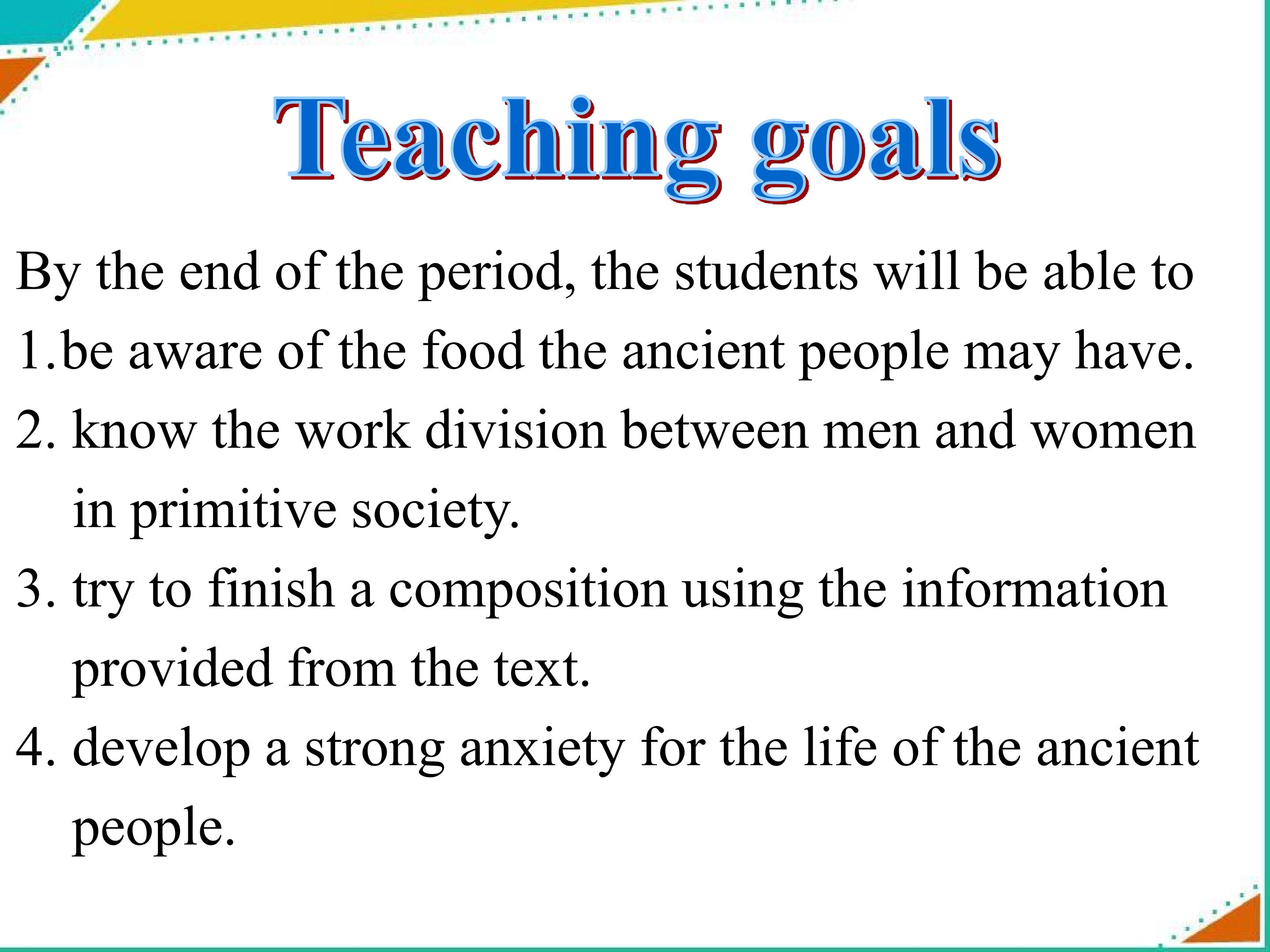 Teaching goals

By the end of the period, the students will be able to

1.be aware of the food the ancient people may have.

2. know the work division between men and women in primitive society.

3. try to finish a composition using the information provided from the text.

4. develop a strong anxiety for the life of the ancient people.